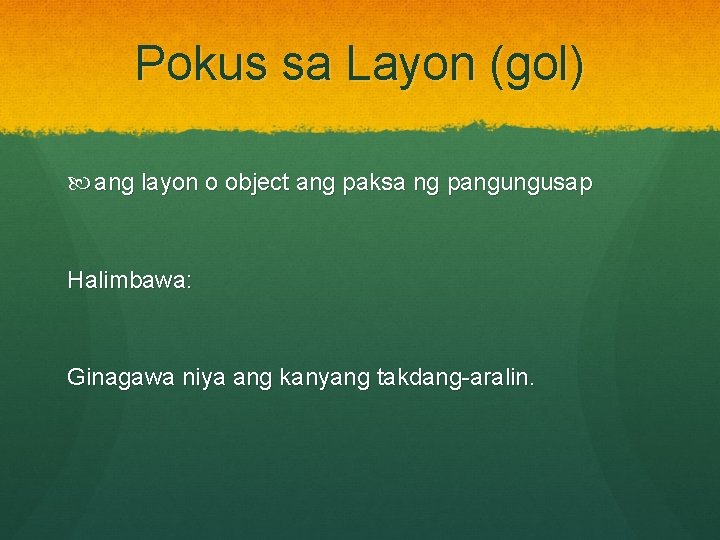 Pokus sa Layon (gol)

ang layon o object ang paksa ng pangungusap

Halimbawa:

Ginagawa niya ang kanyang takdang-aralin.